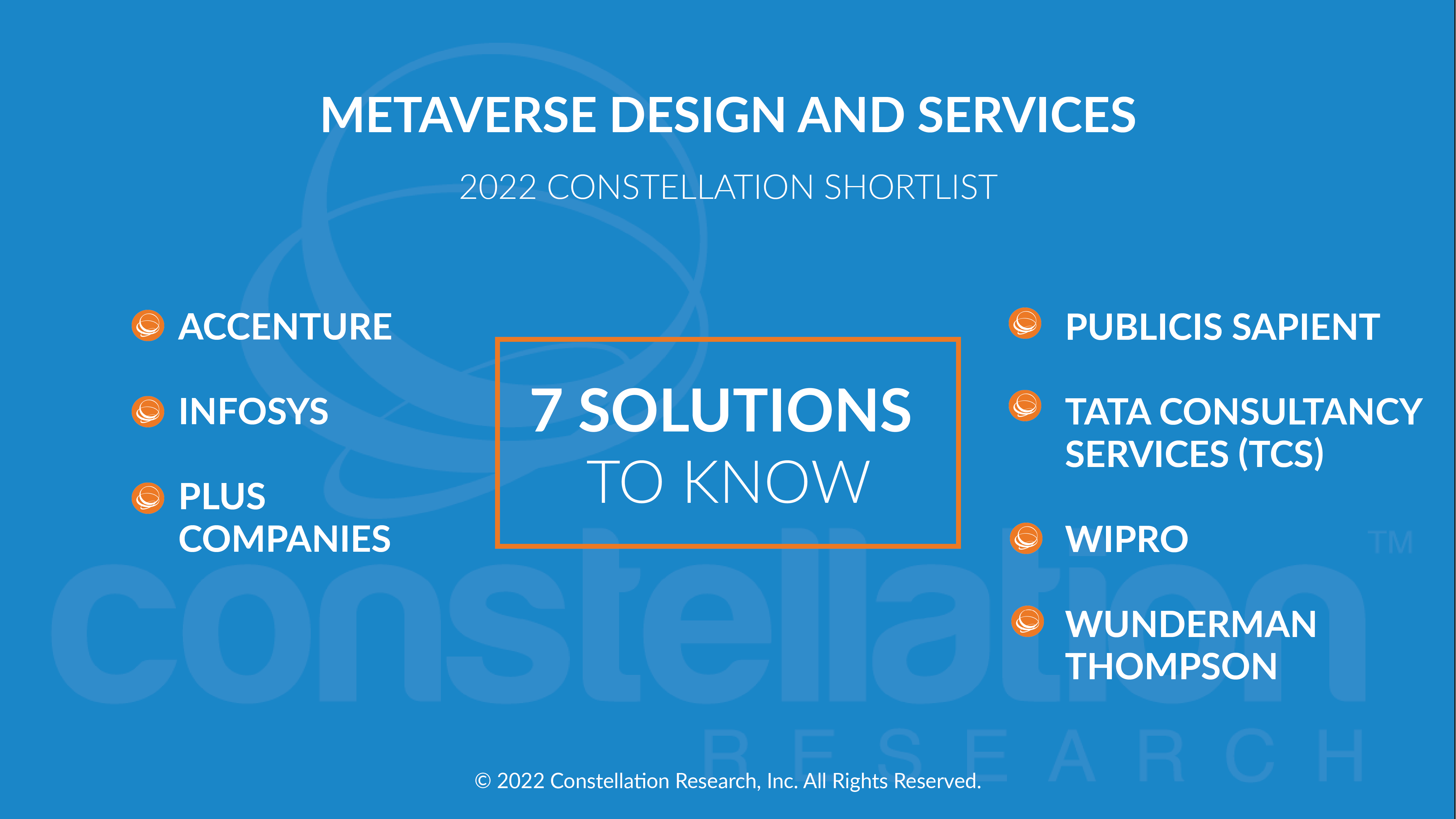 METAVERSE DESIGN AND SERVICES

2022 CONSTELLATION SHORTLIST

ACCENTURE

INFOSYS

PLUS COMPANIES

7 SOLUTIONS TO KNOW

PUBLICIS SAPIENT

TATA CONSULTANCY SERVICES (TCS)

WIPRO

WUNDERMAN THOMPSON

constellation™ RESEARCH

© 2022 Constellation Research, Inc. All Rights Reserved.